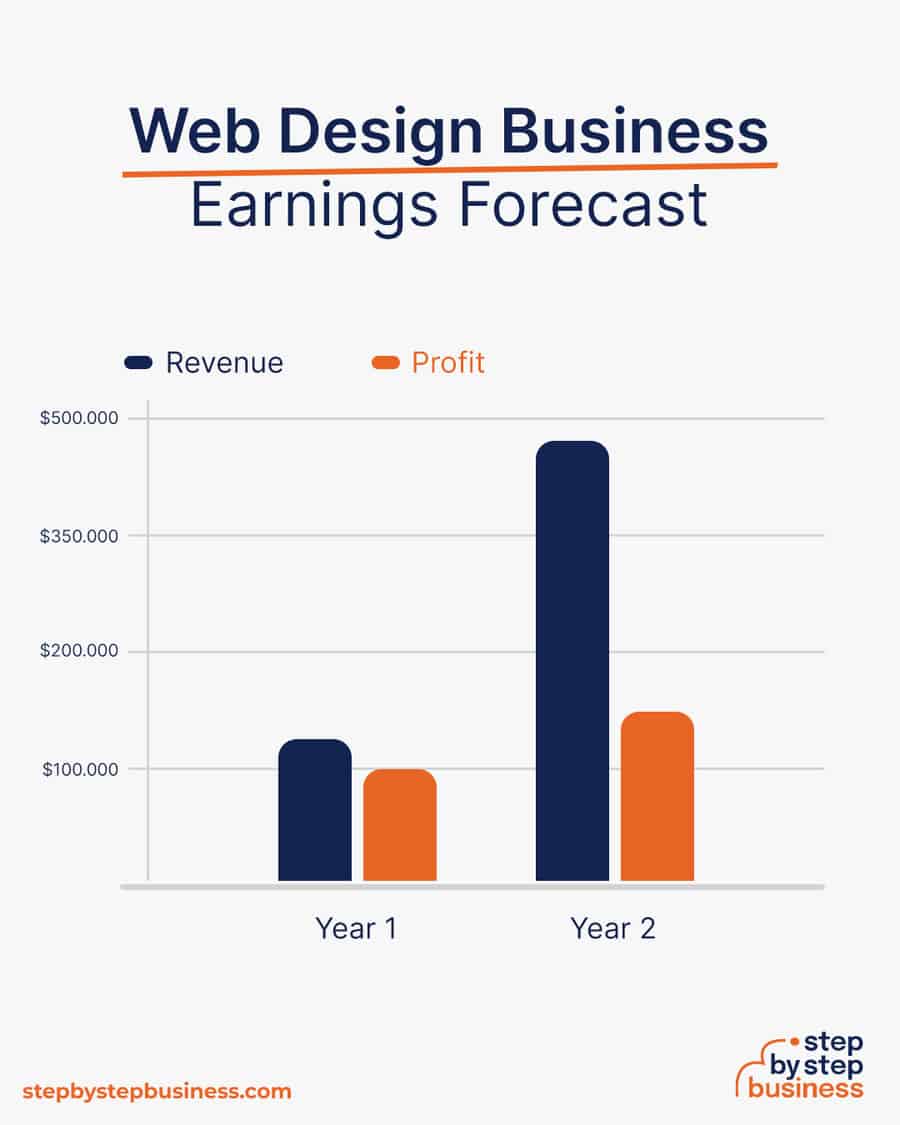 Web Design Business
Earnings Forecast

Revenue Profit

$500.000
$350.000
$200.000
$100.000

Year 1 Year 2

stepbystepbusiness.com

step by step business